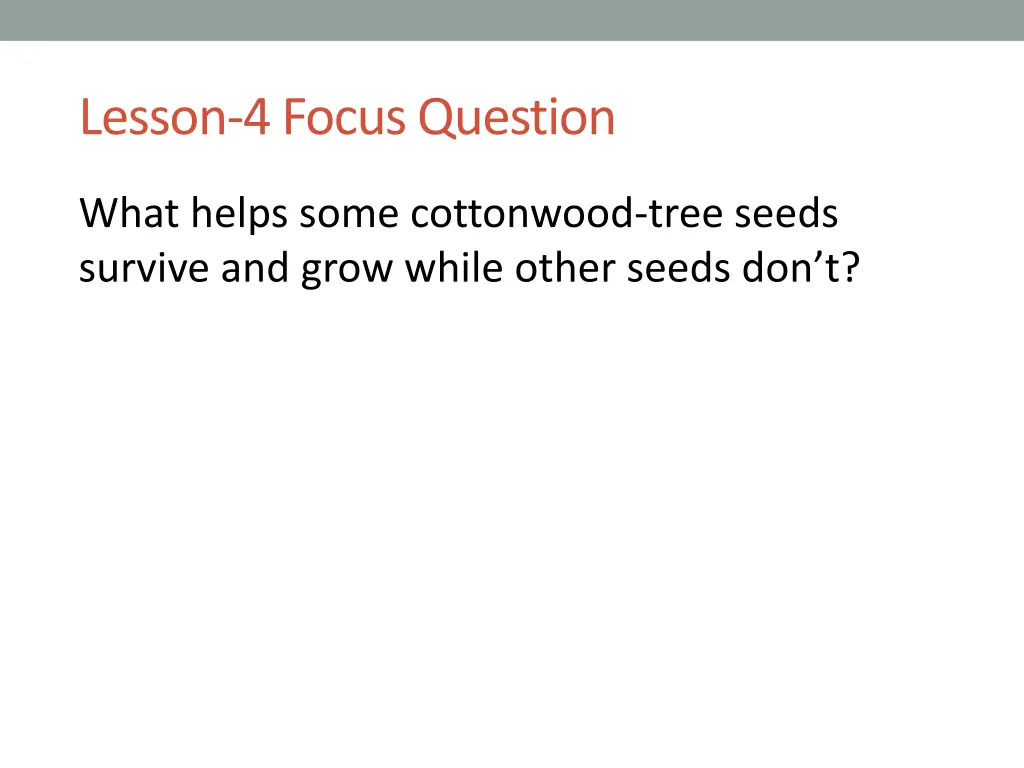 Lesson-4 Focus Question

What helps some cottonwood-tree seeds survive and grow while other seeds don’t?